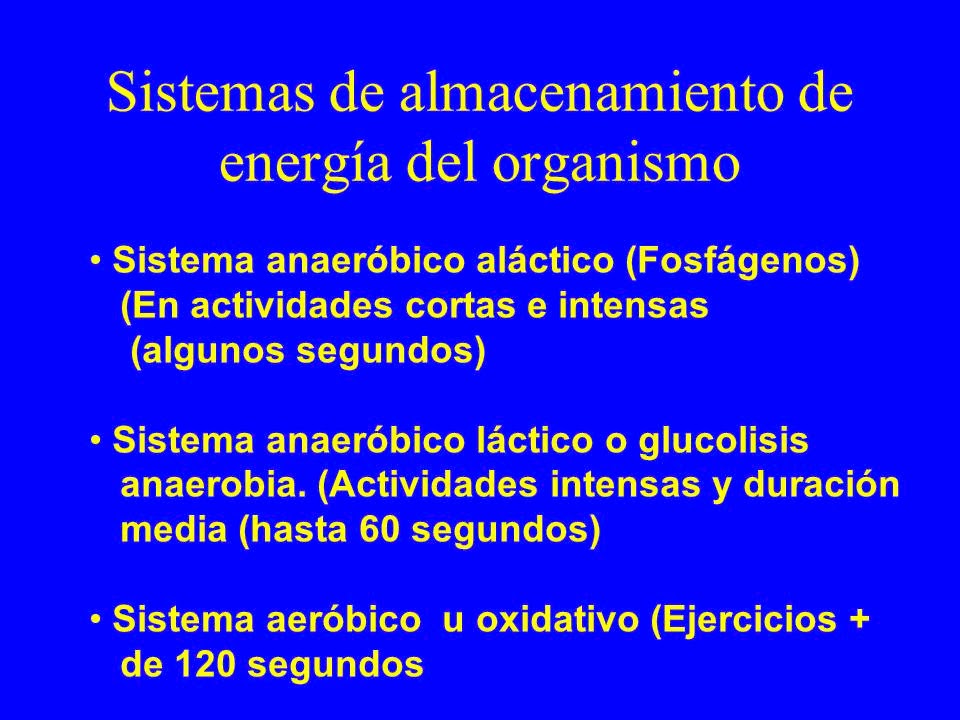 Sistemas de almacenamiento de energía del organismo

• Sistema anaeróbico aláctico (Fosfágenos) (En actividades cortas e intensas (algunos segundos)

• Sistema anaeróbico láctico o glucolisis anaerobia. (Actividades intensas y duración media (hasta 60 segundos)

• Sistema aeróbico u oxidativo (Ejercicios + de 120 segundos